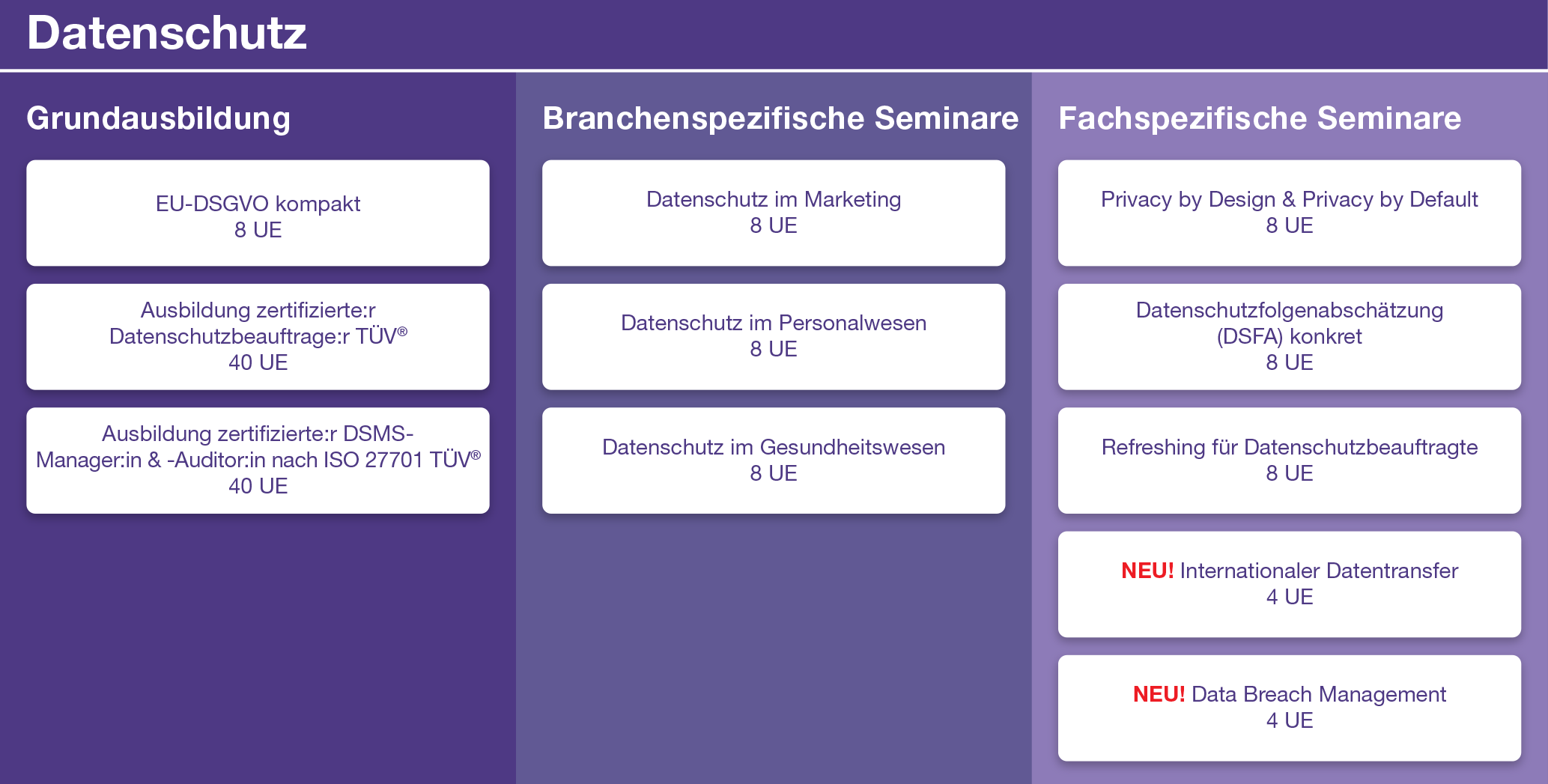 Datenschutz

Grundausbildung

EU-DSGVO kompakt
8 UE

Ausbildung zertifizierte:r Datenschutzbeauftrage:r TÜV®
40 UE

Ausbildung zertifizierte:r DSMS-Manager:in & -Auditor:in nach ISO 27701 TÜV®
40 UE

Branchenspezifische Seminare

Datenschutz im Marketing
8 UE

Datenschutz im Personalwesen
8 UE

Datenschutz im Gesundheitswesen
8 UE

Fachspezifische Seminare

Privacy by Design & Privacy by Default
8 UE

Datenschutzfolgenabschätzung (DSFA) konkret
8 UE

Refreshing für Datenschutzbeauftragte
8 UE

NEU! Internationaler Datentransfer
4 UE

NEU! Data Breach Management
4 UE